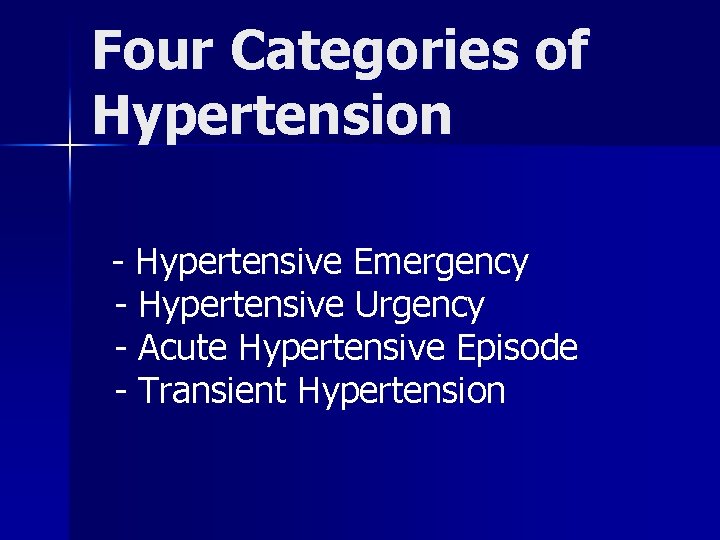 Four Categories of Hypertension

- Hypertensive Emergency
- Hypertensive Urgency
- Acute Hypertensive Episode
- Transient Hypertension